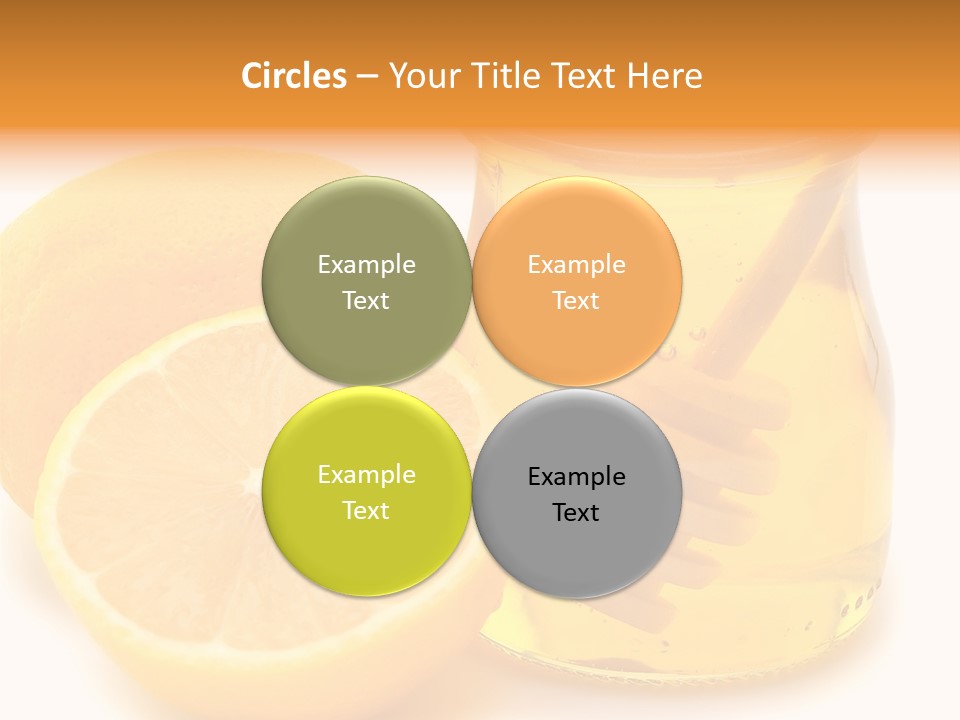 Circles – Your Title Text Here

Example Text

Example Text

Example Text

Example Text